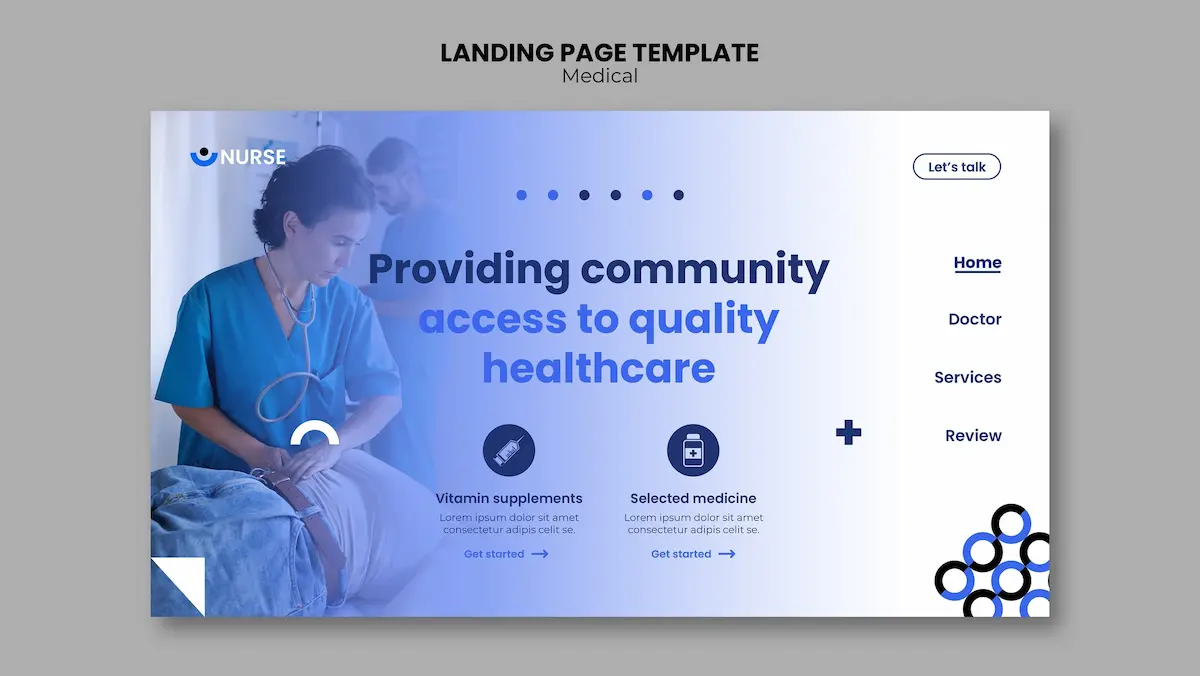 LANDING PAGE TEMPLATE
Medical

NURSE

Let's talk

Providing community access to quality healthcare

Home

Doctor

Services

Review

Vitamin supplements
Lorem ipsum dolor sit amet consectetur adipis celit se.
Get started

Selected medicine
Lorem ipsum dolor sit amet consectetur adipis celit se.
Get started